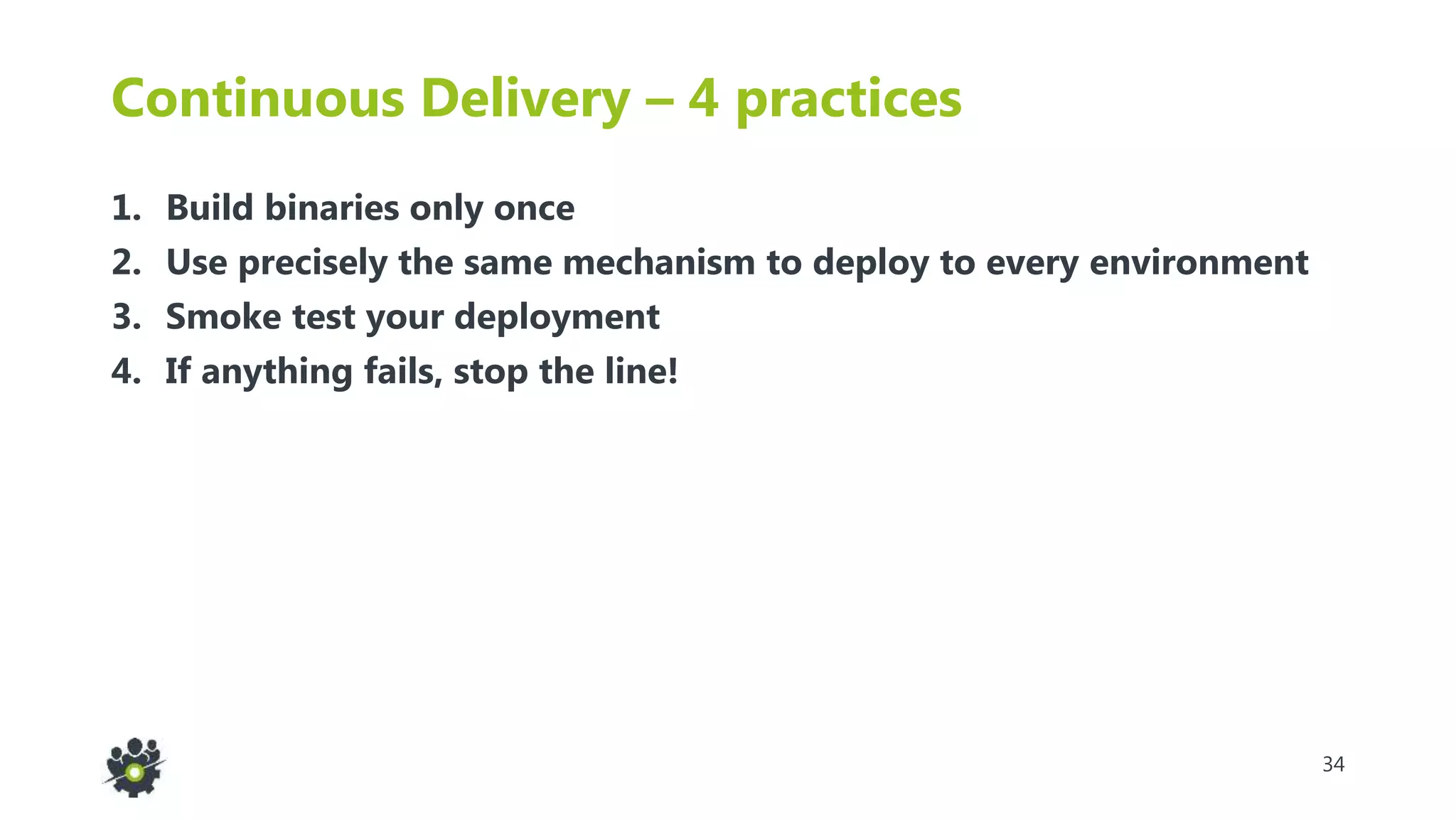 Continuous Delivery – 4 practices

1. Build binaries only once
2. Use precisely the same mechanism to deploy to every environment
3. Smoke test your deployment
4. If anything fails, stop the line!

34